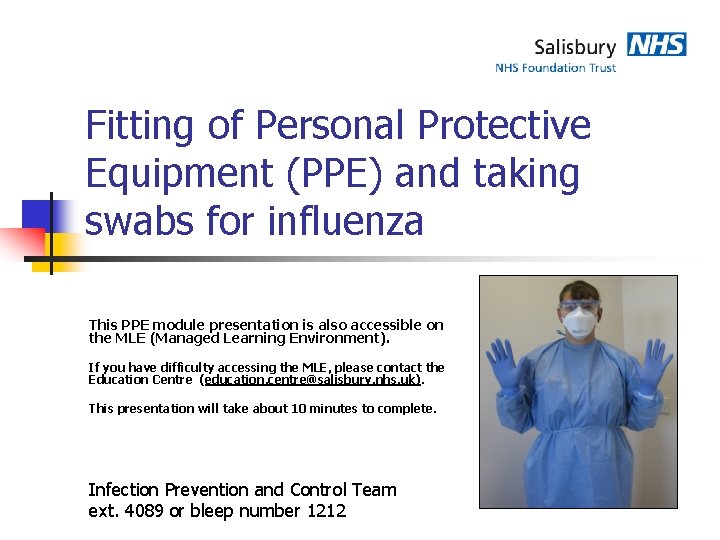 Salisbury NHS
NHS Foundation Trust

Fitting of Personal Protective Equipment (PPE) and taking swabs for influenza

This PPE module presentation is also accessible on the MLE (Managed Learning Environment).

If you have difficulty accessing the MLE, please contact the Education Centre (education.centre@salisbury.nhs.uk).

This presentation will take about 10 minutes to complete.

Infection Prevention and Control Team
ext. 4089 or bleep number 1212